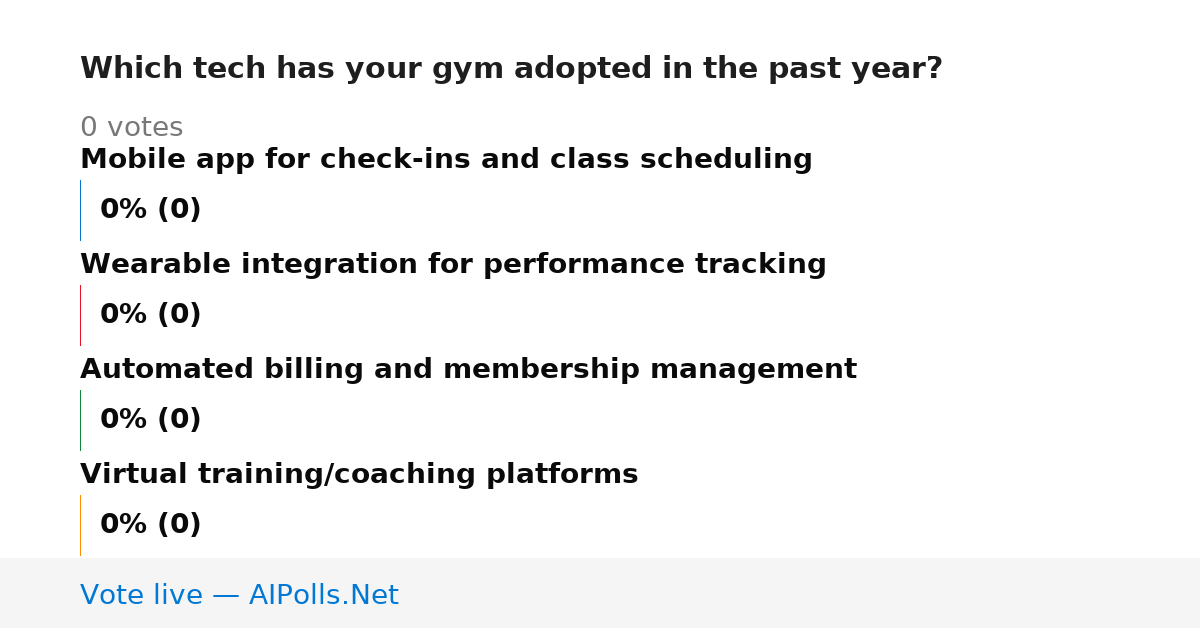 Which tech has your gym adopted in the past year?

0 votes

Mobile app for check-ins and class scheduling

0% (0)

Wearable integration for performance tracking

0% (0)

Automated billing and membership management

0% (0)

Virtual training/coaching platforms

0% (0)

Vote live — AIPolls.Net